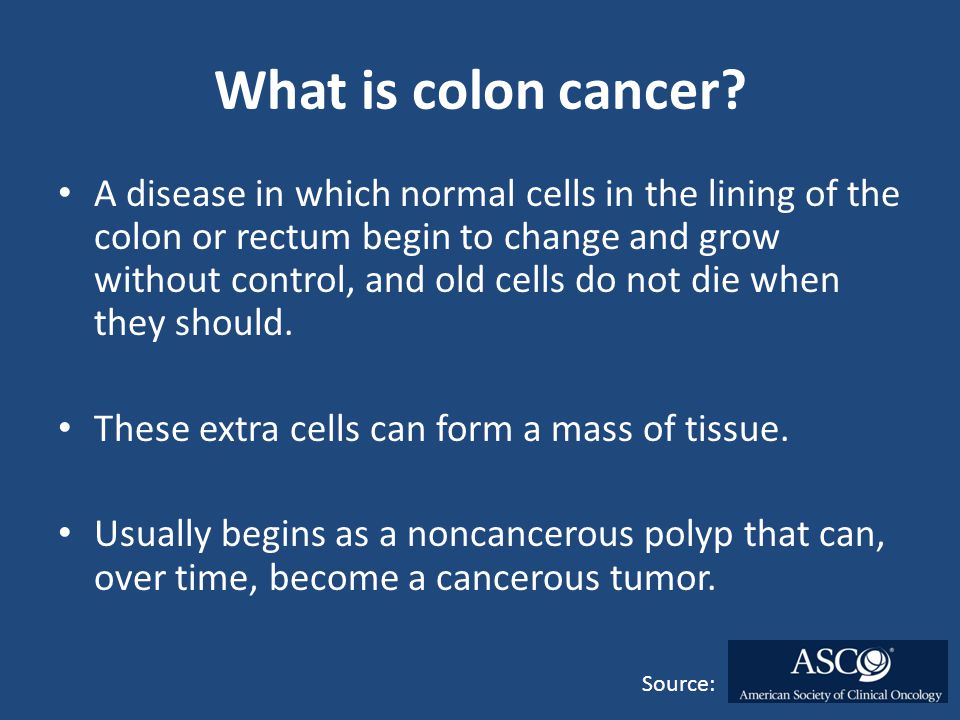 What is colon cancer?

• A disease in which normal cells in the lining of the colon or rectum begin to change and grow without control, and old cells do not die when they should.

• These extra cells can form a mass of tissue.

• Usually begins as a noncancerous polyp that can, over time, become a cancerous tumor.

Source: ASCO®
American Society of Clinical Oncology